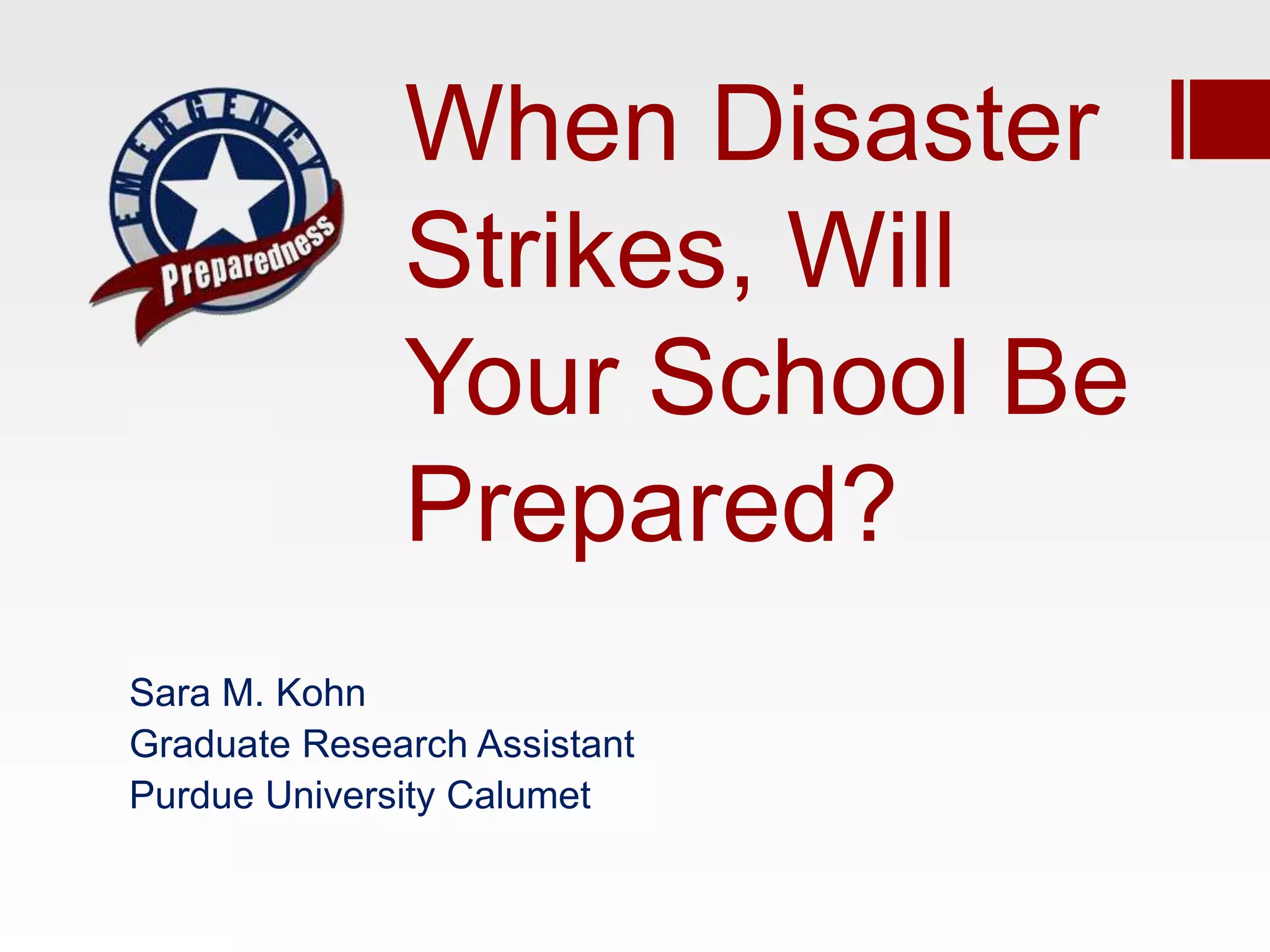 EMERGENCY
Preparedness

When Disaster Strikes, Will Your School Be Prepared?

Sara M. Kohn
Graduate Research Assistant
Purdue University Calumet